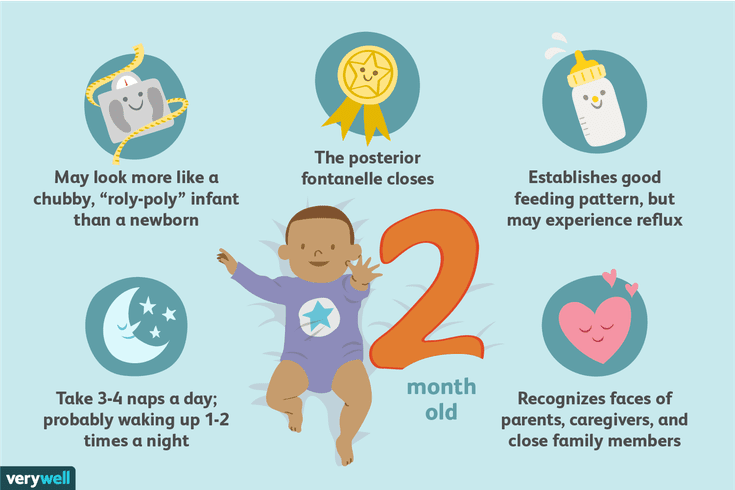 May look more like a chubby, “roly-poly” infant than a newborn

The posterior fontanelle closes

Establishes good feeding pattern, but may experience reflux

2 month old

Take 3-4 naps a day; probably waking up 1-2 times a night

Recognizes faces of parents, caregivers, and close family members

verywell